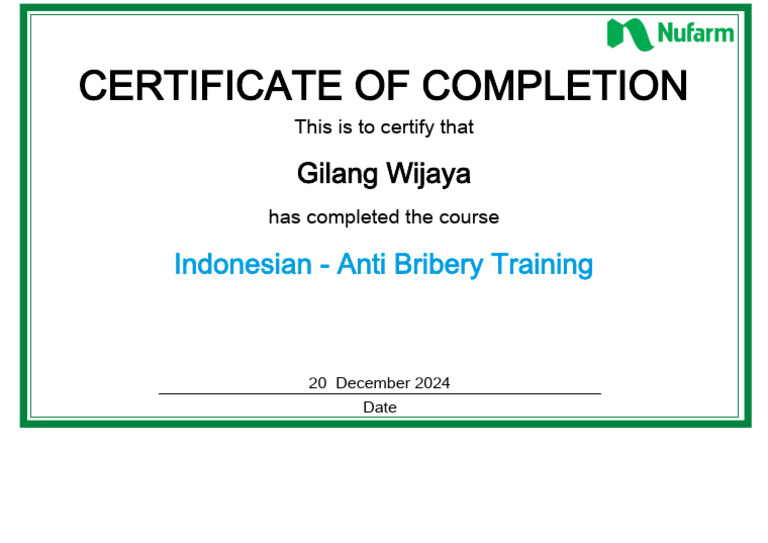 Nufarm

CERTIFICATE OF COMPLETION

This is to certify that

Gilang Wijaya

has completed the course

Indonesian - Anti Bribery Training

20 December 2024

Date